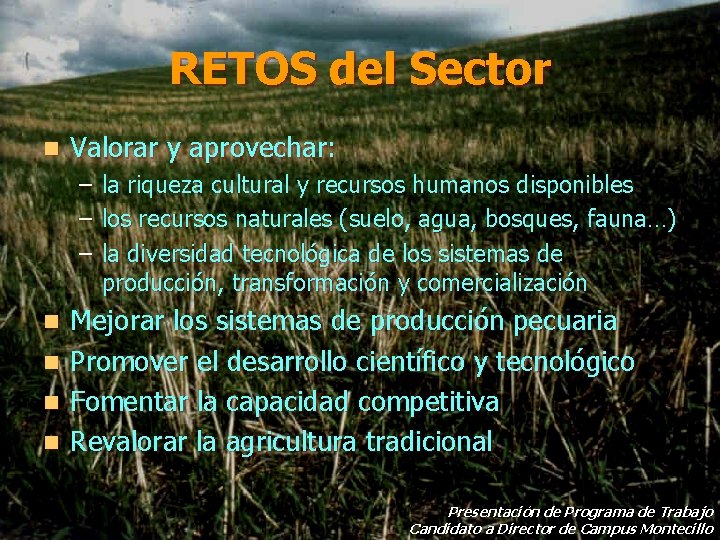 RETOS del Sector

- Valorar y aprovechar:
  – la riqueza cultural y recursos humanos disponibles
  – los recursos naturales (suelo, agua, bosques, fauna…)
  – la diversidad tecnológica de los sistemas de producción, transformación y comercialización
- Mejorar los sistemas de producción pecuaria
- Promover el desarrollo científico y tecnológico
- Fomentar la capacidad competitiva
- Revalorar la agricultura tradicional

Presentación de Programa de Trabajo
Candidato a Director de Campus Montecillo